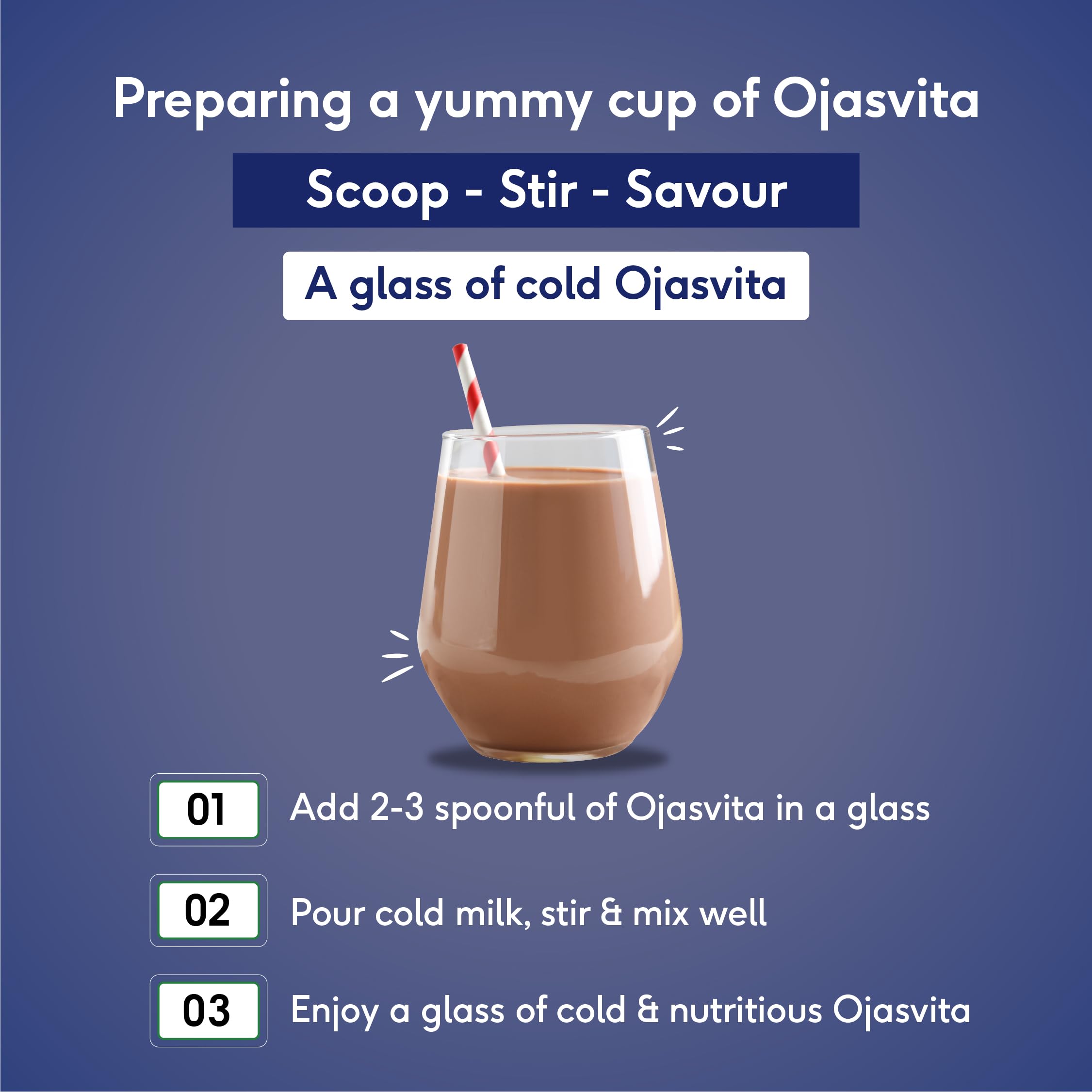 Preparing a yummy cup of Ojasvita

Scoop - Stir - Savour

A glass of cold Ojasvita

01 Add 2-3 spoonful of Ojasvita in a glass

02 Pour cold milk, stir & mix well

03 Enjoy a glass of cold & nutritious Ojasvita